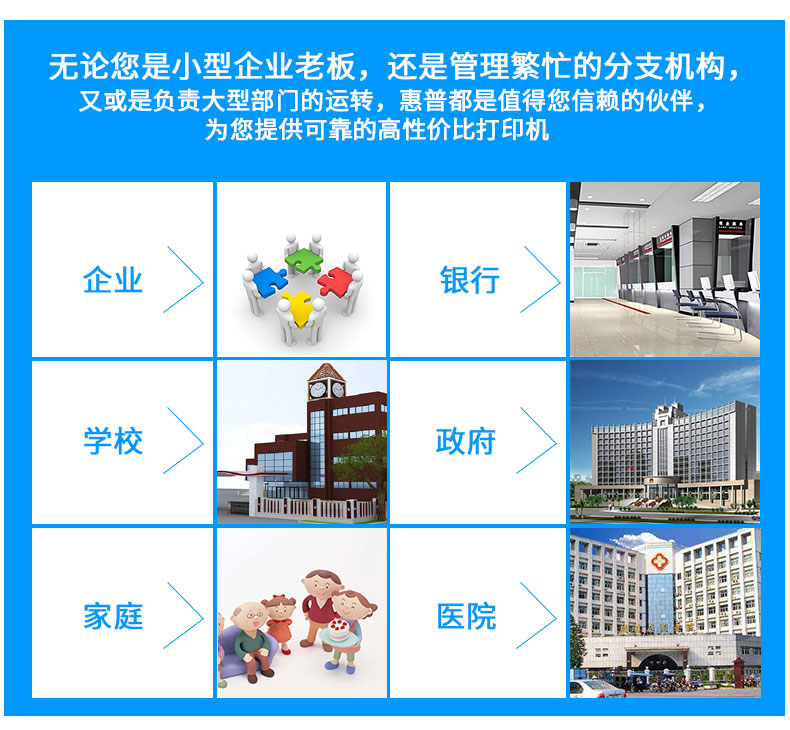 无论您是小型企业老板，还是管理繁忙的分支机构，
又或是负责大型部门的运转，惠普都是值得您信赖的伙伴，
为您提供可靠的高性价比打印机

企业

银行

学校

政府

家庭

医院